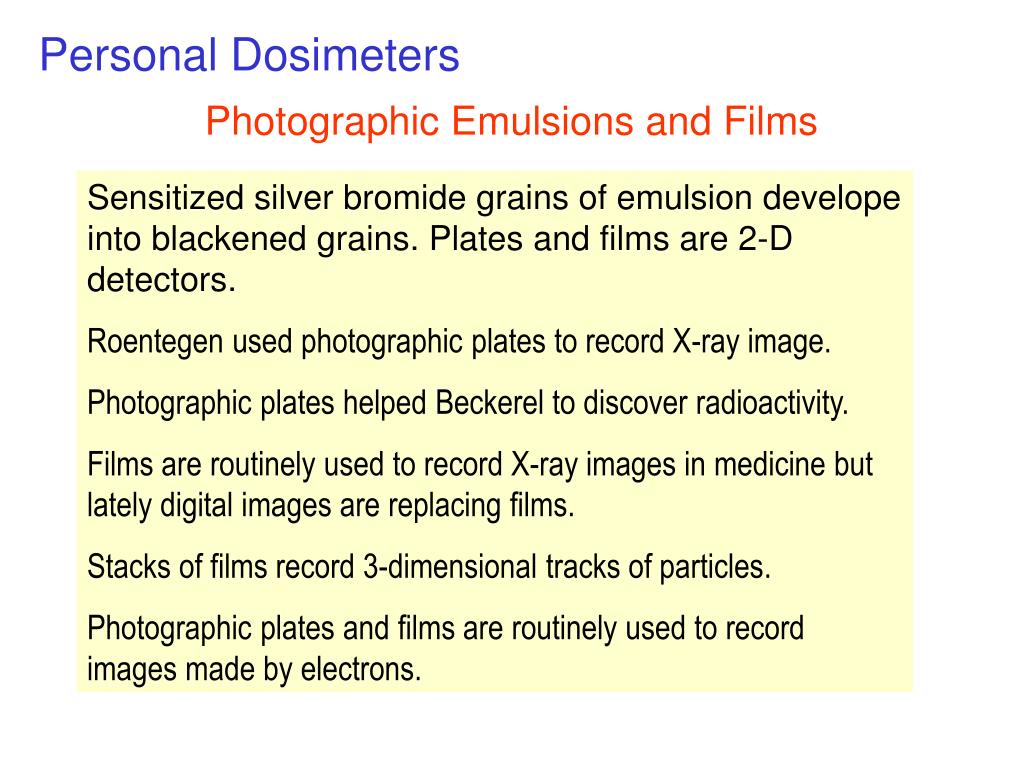 Personal Dosimeters

Photographic Emulsions and Films

Sensitized silver bromide grains of emulsion develope into blackened grains. Plates and films are 2-D detectors.

Roentegen used photographic plates to record X-ray image.

Photographic plates helped Beckerel to discover radioactivity.

Films are routinely used to record X-ray images in medicine but lately digital images are replacing films.

Stacks of films record 3-dimensional tracks of particles.

Photographic plates and films are routinely used to record images made by electrons.